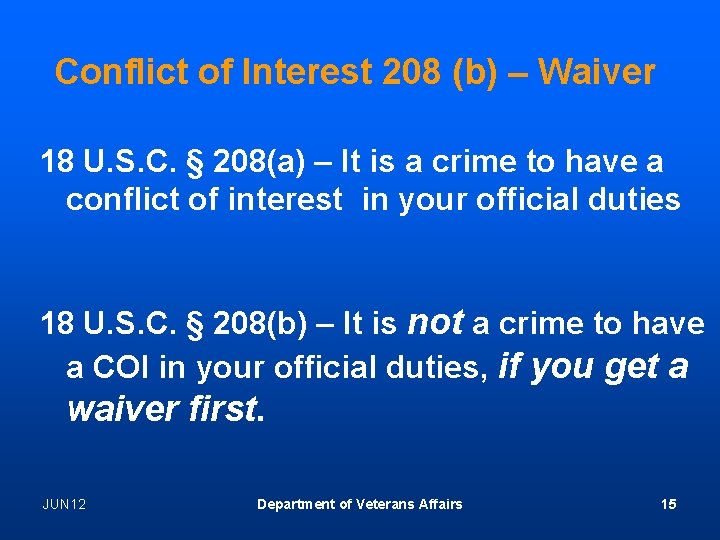 Conflict of Interest 208 (b) – Waiver

18 U.S.C. § 208(a) – It is a crime to have a conflict of interest in your official duties

18 U.S.C. § 208(b) – It is not a crime to have a COI in your official duties, if you get a waiver first.

JUN12

Department of Veterans Affairs

15